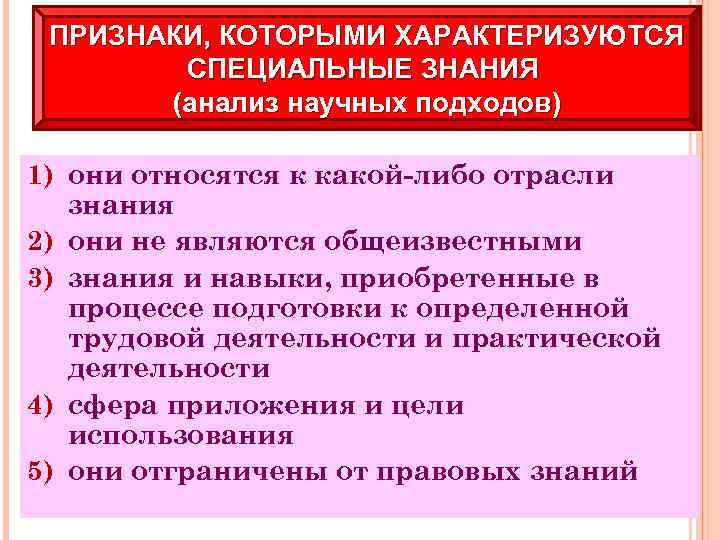 ПРИЗНАКИ, КОТОРЫМИ ХАРАКТЕРИЗУЮТСЯ СПЕЦИАЛЬНЫЕ ЗНАНИЯ
(анализ научных подходов)

1) они относятся к какой-либо отрасли знания
2) они не являются общеизвестными
3) знания и навыки, приобретенные в процессе подготовки к определенной трудовой деятельности и практической деятельности
4) сфера приложения и цели использования
5) они отграничены от правовых знаний